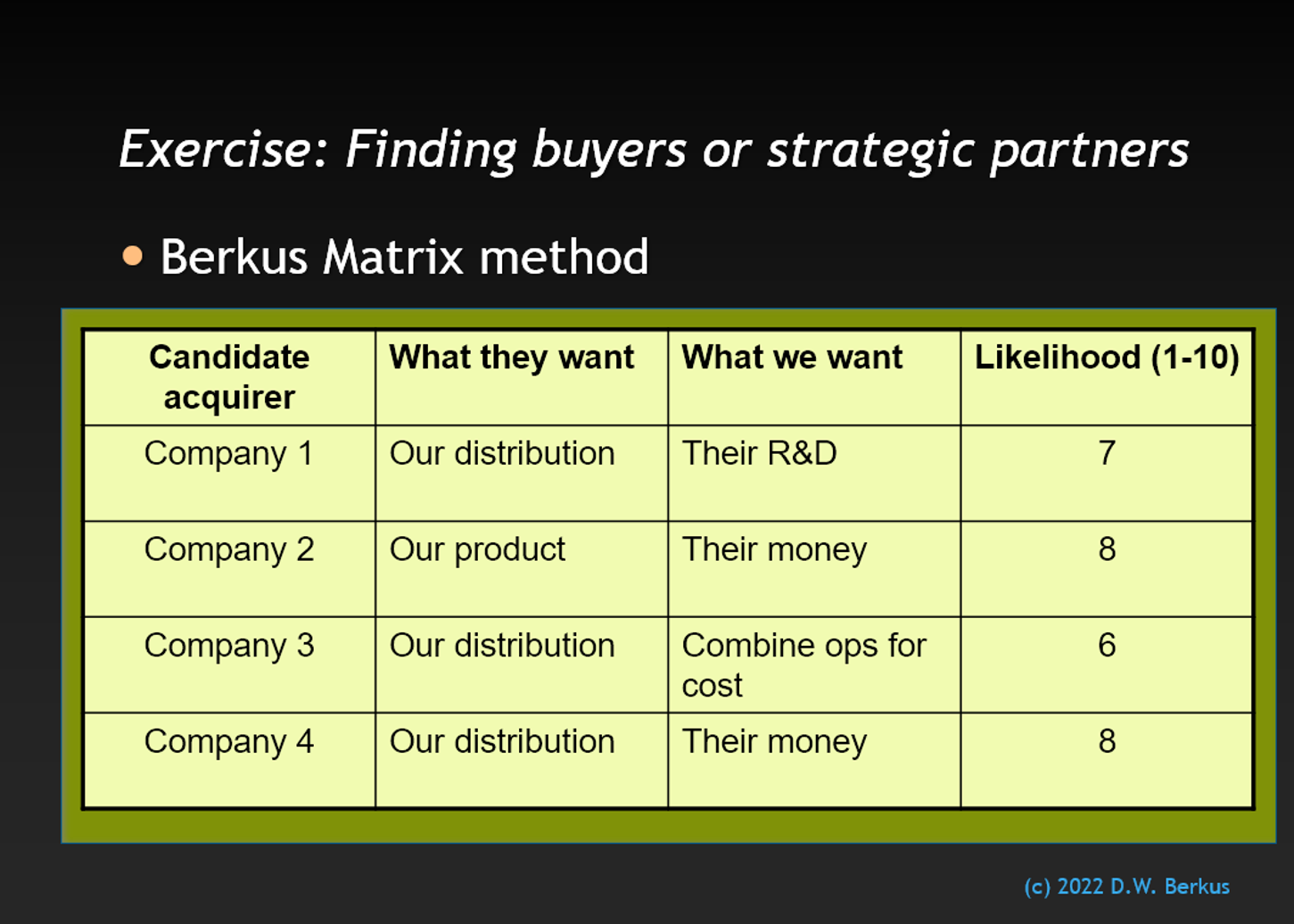 Exercise: Finding buyers or strategic partners

• Berkus Matrix method

| Candidate acquirer | What they want | What we want | Likelihood (1-10) |
|---|---|---|---|
| Company 1 | Our distribution | Their R&D | 7 |
| Company 2 | Our product | Their money | 8 |
| Company 3 | Our distribution | Combine ops for cost | 6 |
| Company 4 | Our distribution | Their money | 8 |

(c) 2022 D.W. Berkus